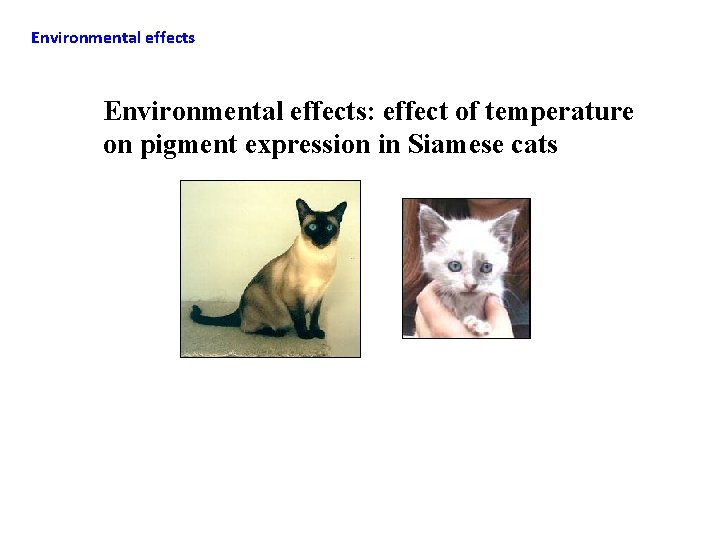 Environmental effects

Environmental effects: effect of temperature on pigment expression in Siamese cats